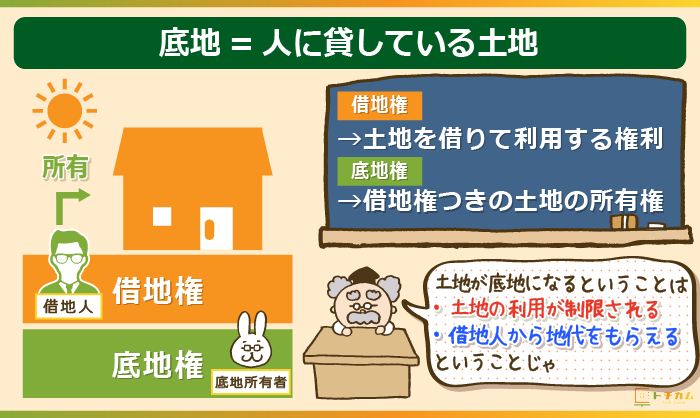 底地 = 人に貸している土地

所有

借地人

借地権

底地権

底地所有者

借地権
→土地を借りて利用する権利
底地権
→借地権つきの土地の所有権

土地が底地になるということは
・土地の利用が制限される
・借地人から地代をもらえる
ということじゃ

トチカム